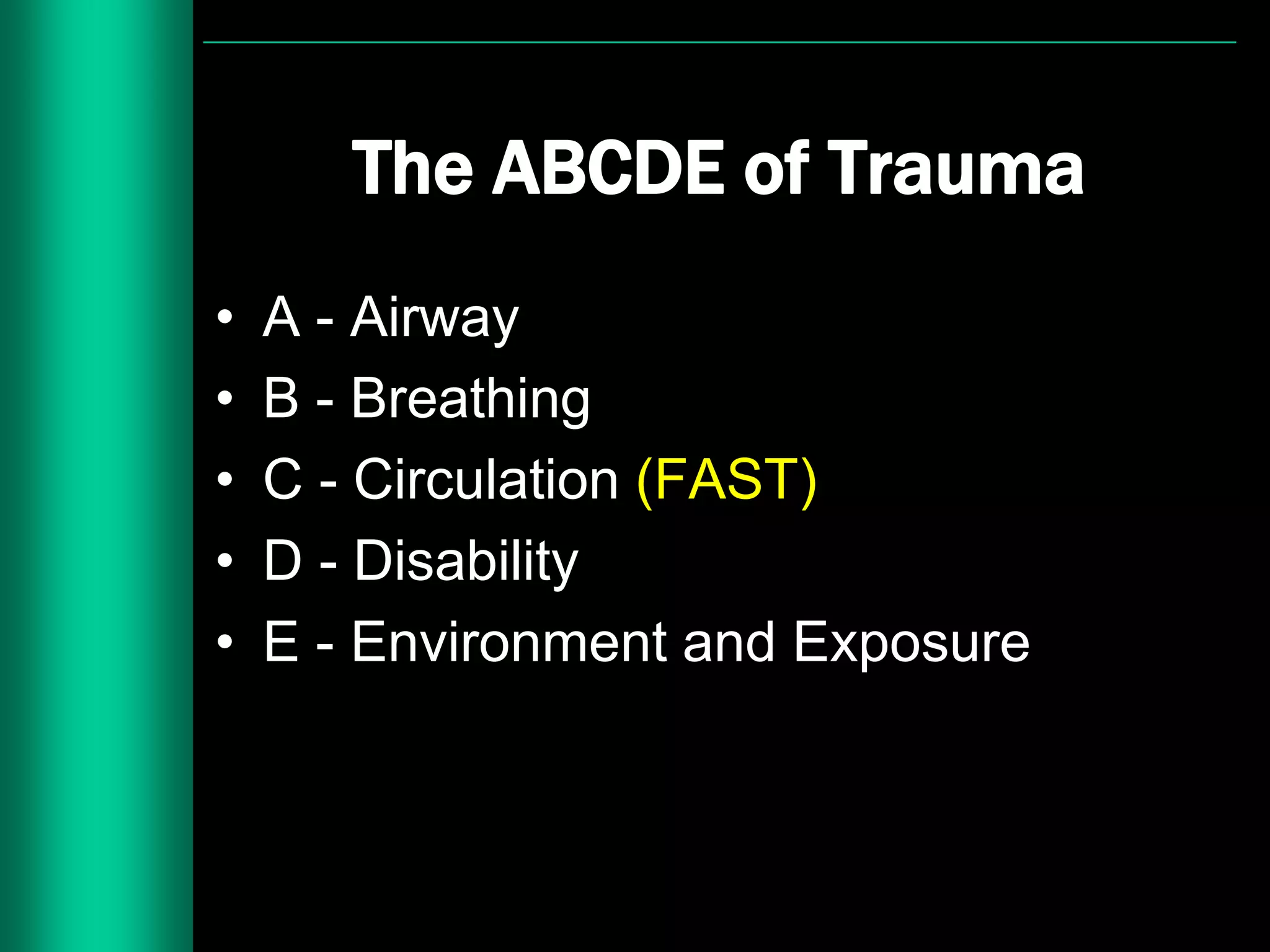 The ABCDE of Trauma

• A - Airway
• B - Breathing
• C - Circulation (FAST)
• D - Disability
• E - Environment and Exposure